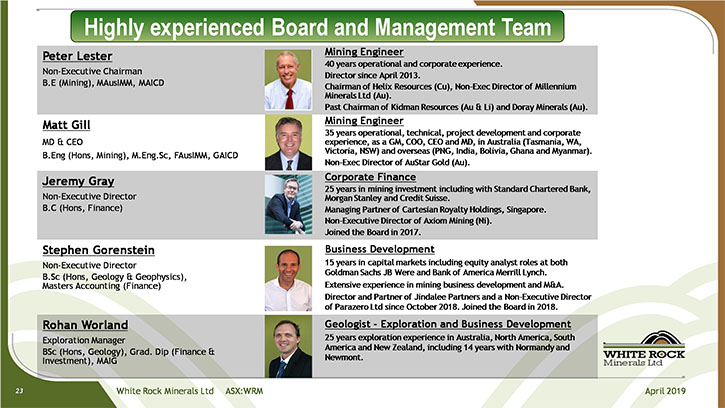 Highly experienced Board and Management Team

Peter Lester
Non-Executive Chairman
B.E (Mining), MAusIMM, MAICD

Mining Engineer
40 years operational and corporate experience.
Director since April 2013.
Chairman of Helix Resources (Cu), Non-Exec Director of Millennium Minerals Ltd (Au).
Past Chairman of Kidman Resources (Au & Li) and Doray Minerals (Au).

Matt Gill
MD & CEO
B.Eng (Hons, Mining), M.Eng.Sc, FAusIMM, GAICD

Mining Engineer
35 years operational, technical, project development and corporate experience, as a GM, COO, CEO and MD, in Australia (Tasmania, WA, Victoria, NSW) and overseas (PNG, India, Bolivia, Ghana and Myanmar).
Non-Exec Director of AuStar Gold (Au).

Jeremy Gray
Non-Executive Director
B.C (Hons, Finance)

Corporate Finance
25 years in mining investment including with Standard Chartered Bank, Morgan Stanley and Credit Suisse.
Managing Partner of Cartesian Royalty Holdings, Singapore.
Non-Executive Director of Axiom Mining (Ni).
Joined the Board in 2017.

Stephen Gorenstein
Non-Executive Director
B.Sc (Hons, Geology & Geophysics), Masters Accounting (Finance)

Business Development
15 years in capital markets including equity analyst roles at both Goldman Sachs JB Were and Bank of America Merrill Lynch.
Extensive experience in mining business development and M&A.
Director and Partner of Jindalee Partners and a Non-Executive Director of Parazero Ltd since October 2018. Joined the Board in 2018.

Rohan Worland
Exploration Manager
BSc (Hons, Geology), Grad. Dip (Finance & Investment), MAIG

Geologist - Exploration and Business Development
25 years exploration experience in Australia, North America, South America and New Zealand, including 14 years with Normandy and Newmont.

WHITE ROCK
Minerals Ltd

23 White Rock Minerals Ltd ASX:WRM April 2019